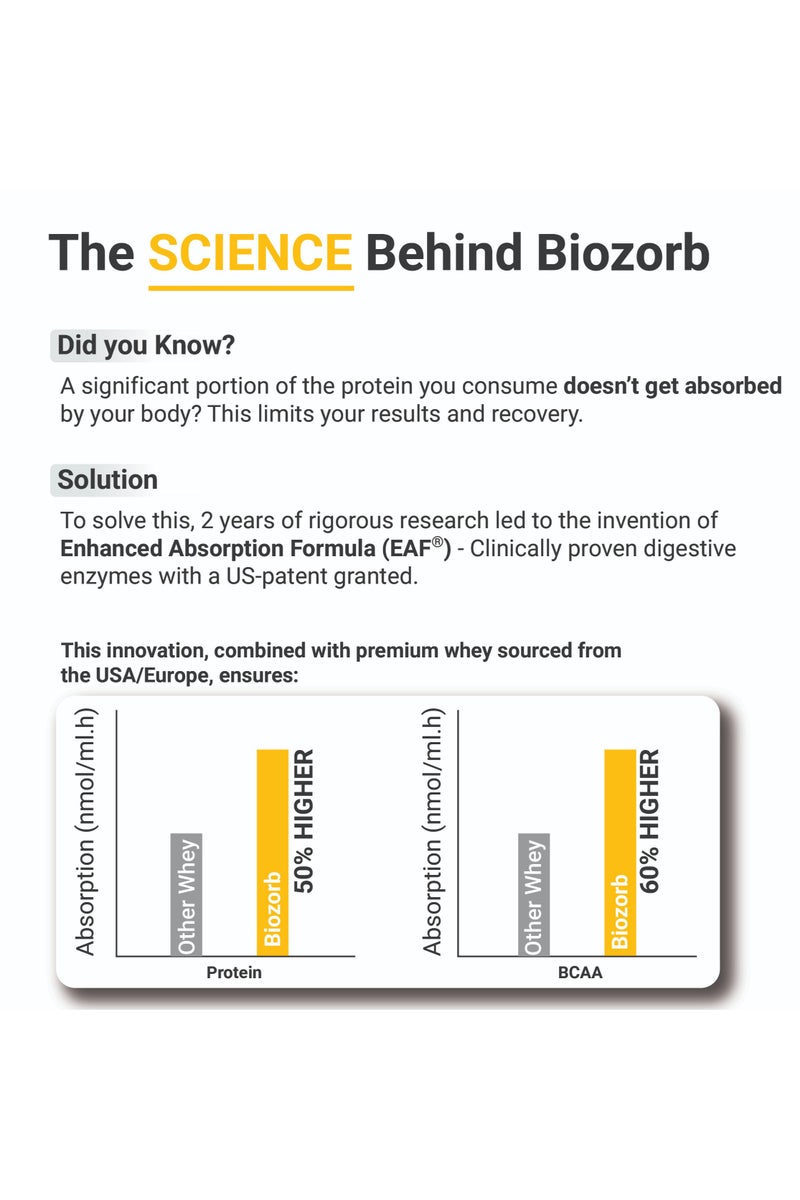 The SCIENCE Behind Biozorb

Did you Know?

A significant portion of the protein you consume doesn't get absorbed by your body? This limits your results and recovery.

Solution

To solve this, 2 years of rigorous research led to the invention of Enhanced Absorption Formula (EAF®) - Clinically proven digestive enzymes with a US-patent granted.

This innovation, combined with premium whey sourced from the USA/Europe, ensures:

Absorption (nmol/ml.h)
Other Whey
Biozorb
50% HIGHER
Protein

Absorption (nmol/ml.h)
Other Whey
Biozorb
60% HIGHER
BCAA